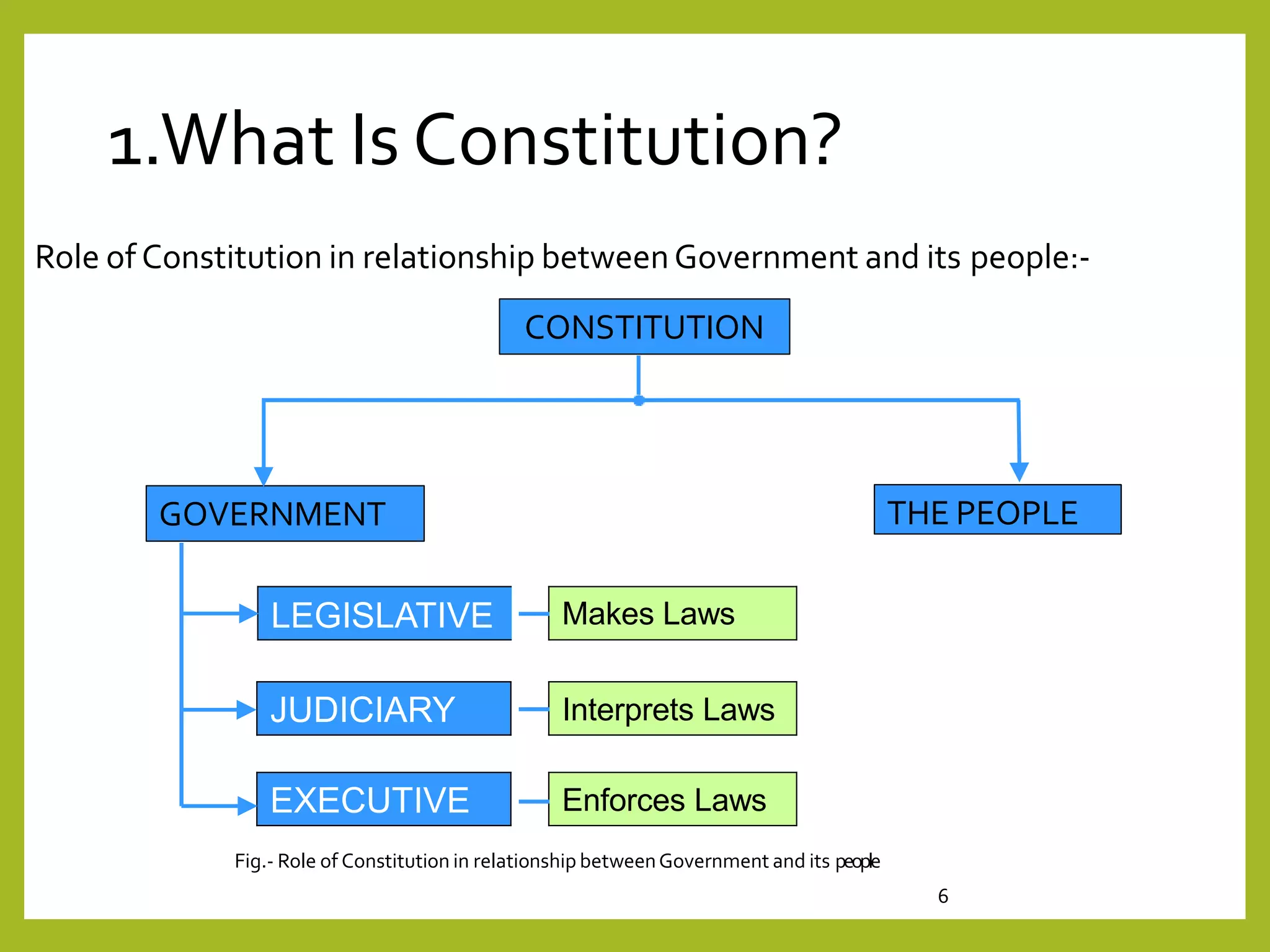 1.What Is Constitution?

Role of Constitution in relationship between Government and its people:-

CONSTITUTION

GOVERNMENT

THE PEOPLE

LEGISLATIVE

Makes Laws

JUDICIARY

Interprets Laws

EXECUTIVE

Enforces Laws

Fig.- Role of Constitution in relationship between Government and its people

6